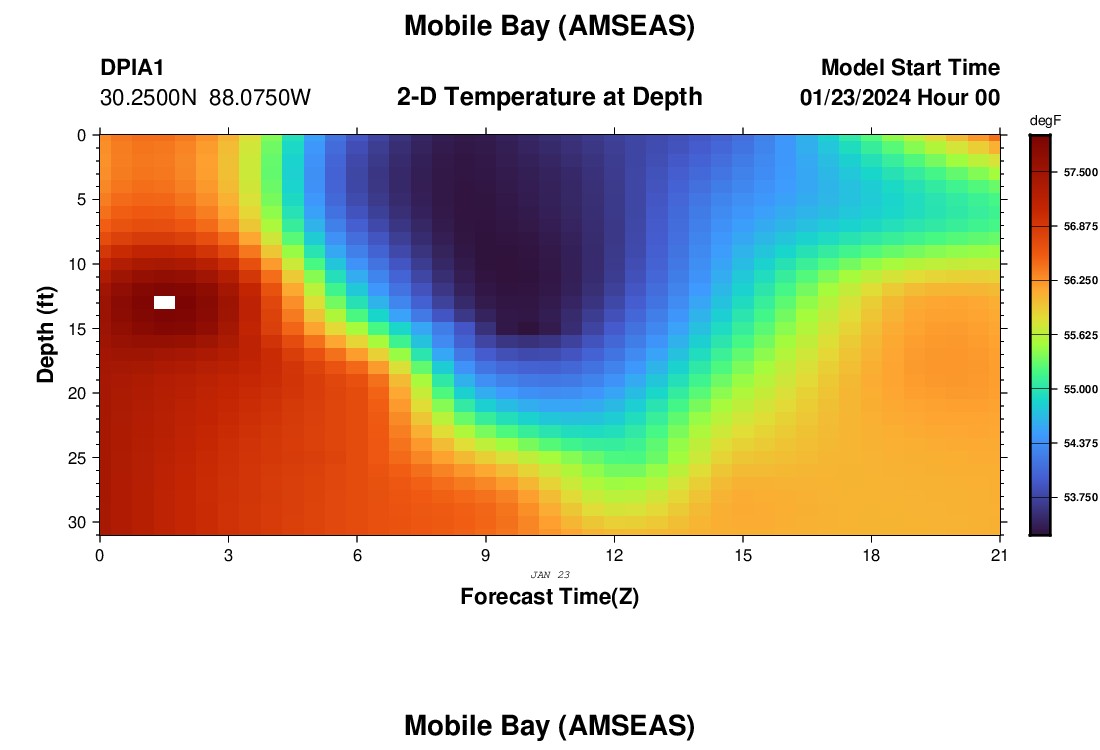 Mobile Bay (AMSEAS)

DPIA1
30.2500N 88.0750W

2-D Temperature at Depth

Model Start Time
01/23/2024 Hour 00

degF

57.500
56.875
56.250
55.625
55.000
54.375
53.750

Depth (ft)

0
5
10
15
20
25
30

0
3
6
9
12
15
18
21

JAN 23

Forecast Time(Z)

Mobile Bay (AMSEAS)